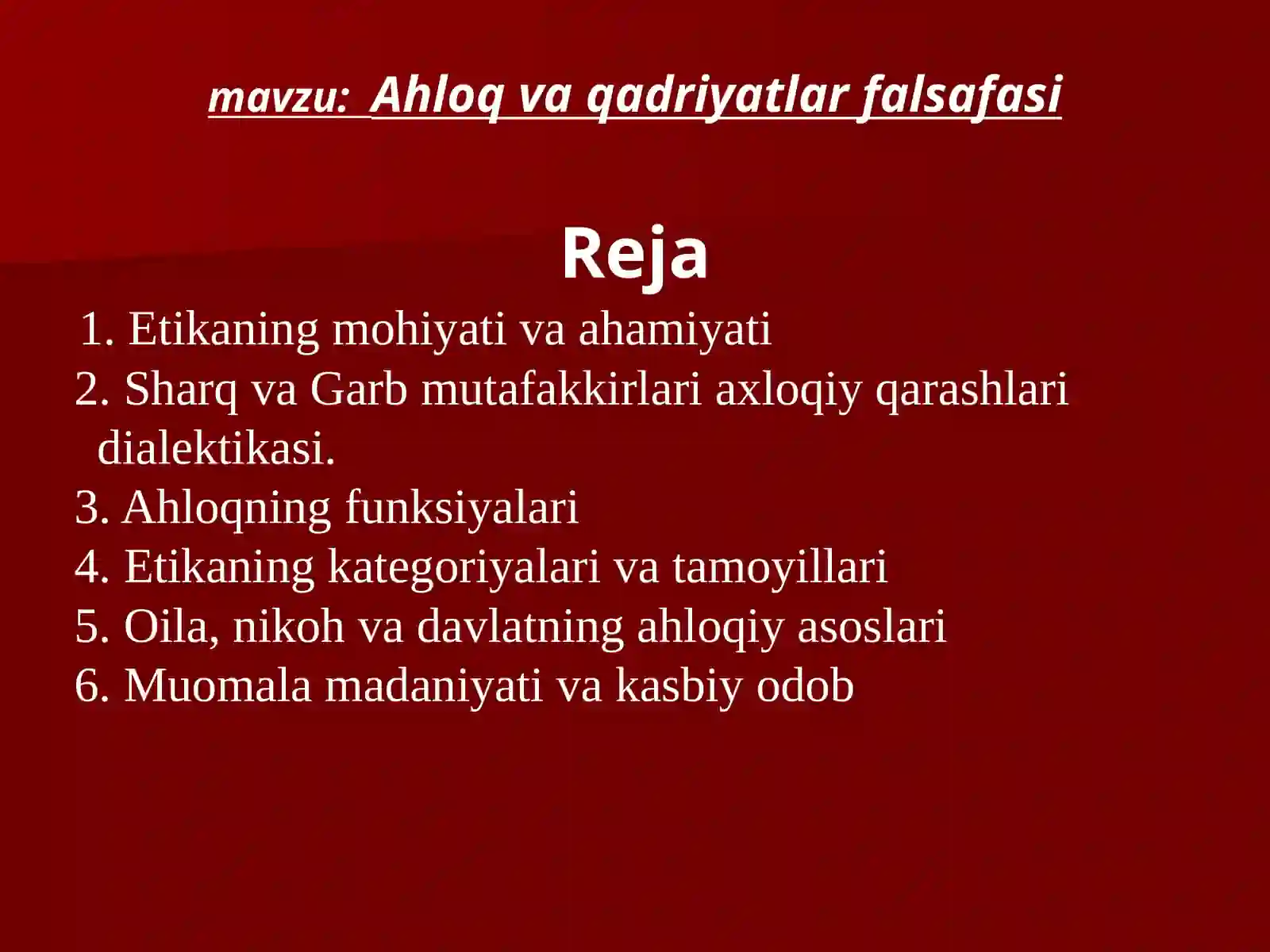 mavzu: Ahloq va qadriyatlar falsafasi

Reja

1. Etikaning mohiyati va ahamiyati
2. Sharq va Garb mutafakkirlari axloqiy qarashlari dialektikasi.
3. Ahloqning funksiyalari
4. Etikaning kategoriyalari va tamoyillari
5. Oila, nikoh va davlatning ahloqiy asoslari
6. Muomala madaniyati va kasbiy odob